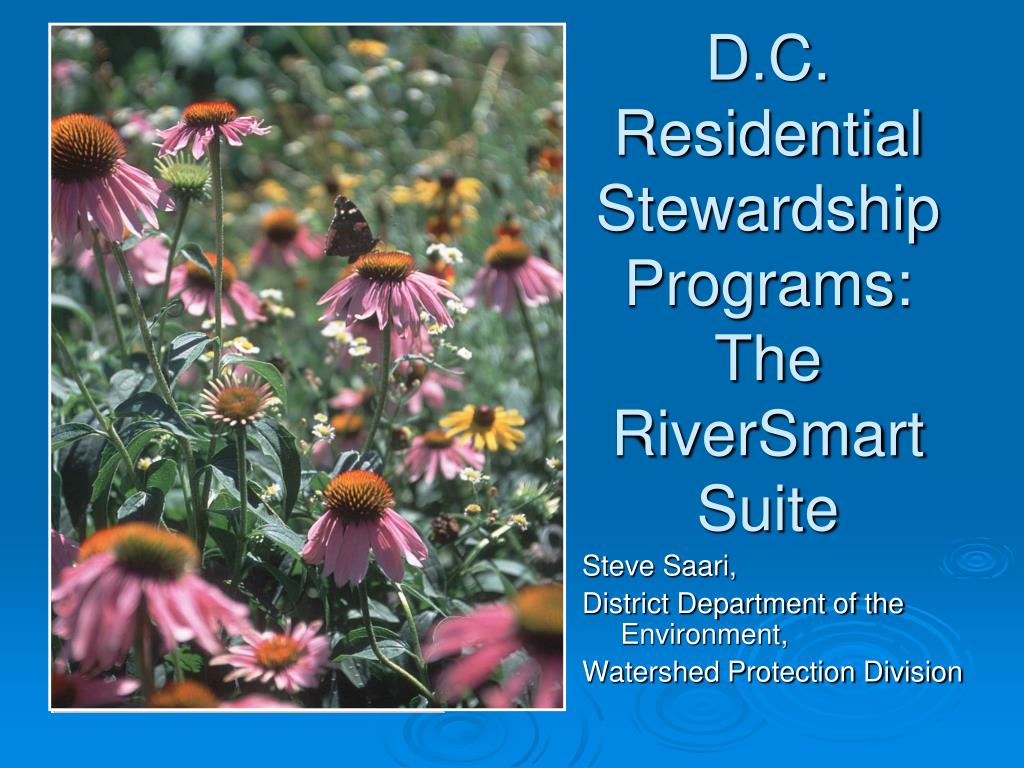 D.C. Residential Stewardship Programs: The RiverSmart Suite

Steve Saari,

District Department of the Environment,

Watershed Protection Division